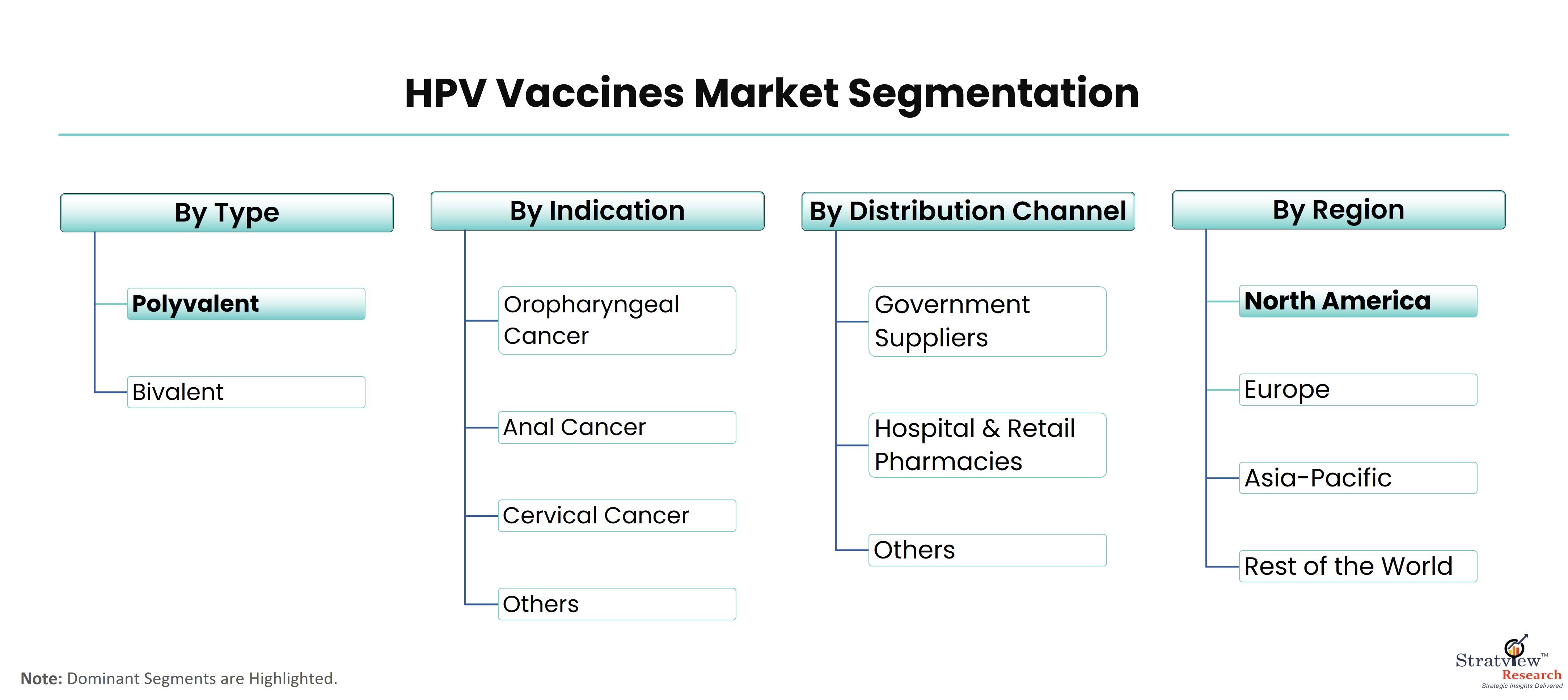 HPV Vaccines Market Segmentation

By Type

Polyvalent

Bivalent

By Indication

Oropharyngeal Cancer

Anal Cancer

Cervical Cancer

Others

By Distribution Channel

Government Suppliers

Hospital & Retail Pharmacies

Others

By Region

North America

Europe

Asia-Pacific

Rest of the World

Note: Dominant Segments are Highlighted.

Stratview™ Research
Strategic Insights Delivered